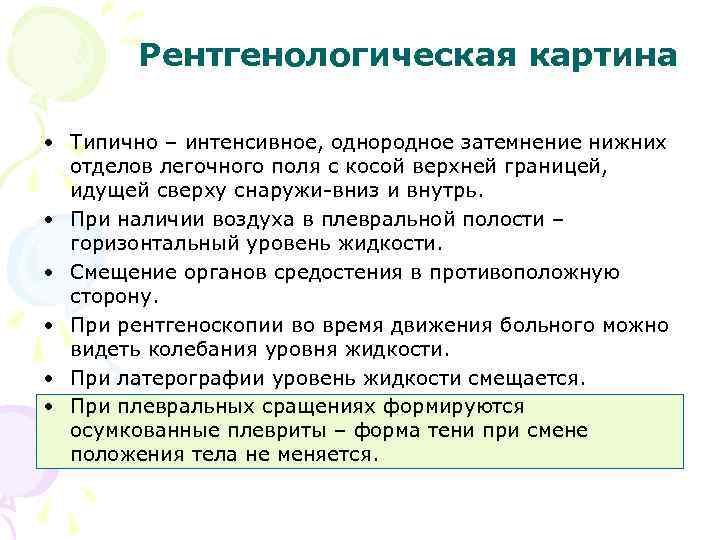 Рентгенологическая картина

• Типично – интенсивное, однородное затемнение нижних отделов легочного поля с косой верхней границей, идущей сверху снаружи-вниз и внутрь.
• При наличии воздуха в плевральной полости – горизонтальный уровень жидкости.
• Смещение органов средостения в противоположную сторону.
• При рентгеноскопии во время движения больного можно видеть колебания уровня жидкости.
• При латерографии уровень жидкости смещается.
• При плевральных сращениях формируются осумкованные плевриты – форма тени при смене положения тела не меняется.